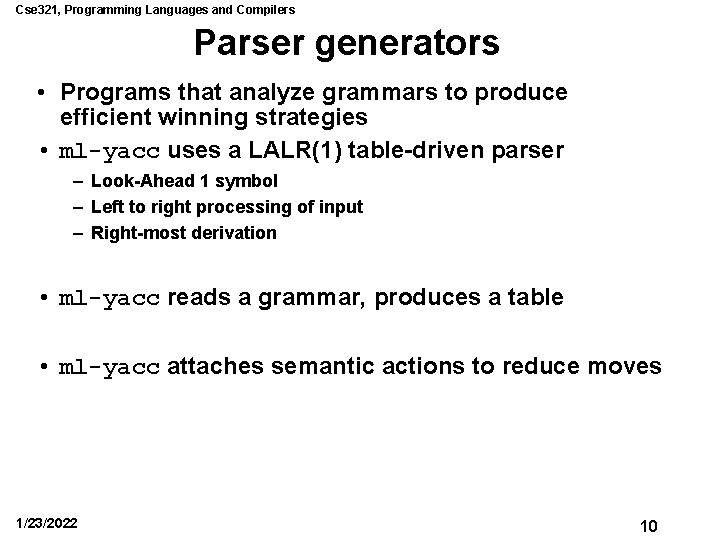 Cse321, Programming Languages and Compilers

Parser generators

• Programs that analyze grammars to produce efficient winning strategies

• ml-yacc uses a LALR(1) table-driven parser
– Look-Ahead 1 symbol
– Left to right processing of input
– Right-most derivation

• ml-yacc reads a grammar, produces a table

• ml-yacc attaches semantic actions to reduce moves

1/23/2022

10